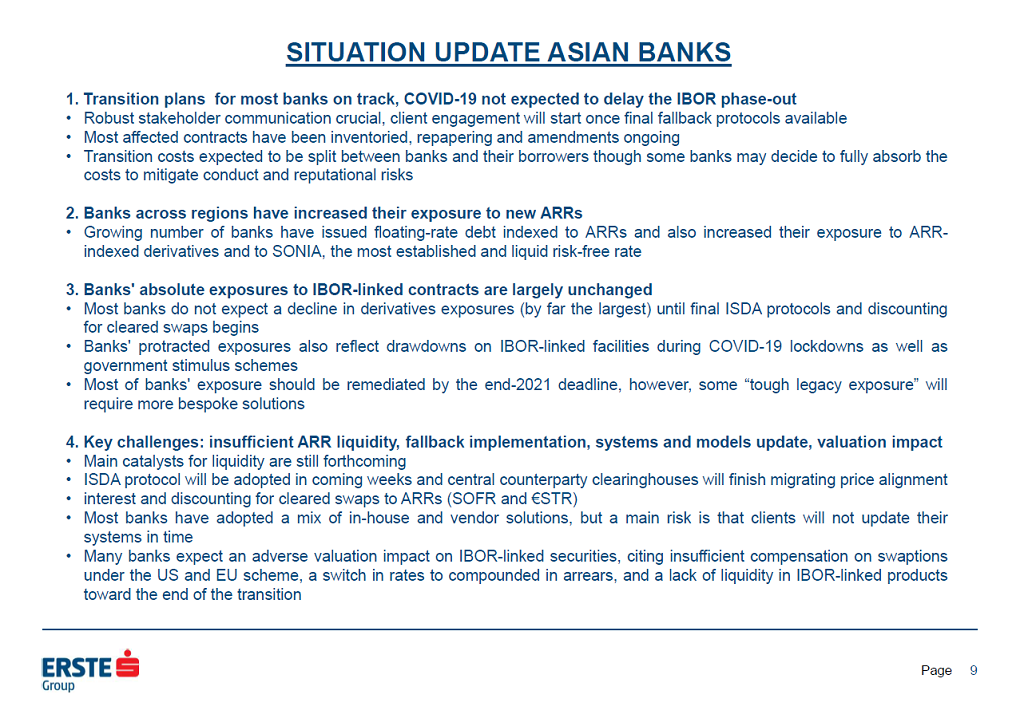 SITUATION UPDATE ASIAN BANKS

1. Transition plans for most banks on track, COVID-19 not expected to delay the IBOR phase-out
• Robust stakeholder communication crucial, client engagement will start once final fallback protocols available
• Most affected contracts have been inventoried, repapering and amendments ongoing
• Transition costs expected to be split between banks and their borrowers though some banks may decide to fully absorb the costs to mitigate conduct and reputational risks

2. Banks across regions have increased their exposure to new ARRs
• Growing number of banks have issued floating-rate debt indexed to ARRs and also increased their exposure to ARR-indexed derivatives and to SONIA, the most established and liquid risk-free rate

3. Banks' absolute exposures to IBOR-linked contracts are largely unchanged
• Most banks do not expect a decline in derivatives exposures (by far the largest) until final ISDA protocols and discounting for cleared swaps begins
• Banks' protracted exposures also reflect drawdowns on IBOR-linked facilities during COVID-19 lockdowns as well as government stimulus schemes
• Most of banks' exposure should be remediated by the end-2021 deadline, however, some "tough legacy exposure" will require more bespoke solutions

4. Key challenges: insufficient ARR liquidity, fallback implementation, systems and models update, valuation impact
• Main catalysts for liquidity are still forthcoming
• ISDA protocol will be adopted in coming weeks and central counterparty clearinghouses will finish migrating price alignment
• interest and discounting for cleared swaps to ARRs (SOFR and €STR)
• Most banks have adopted a mix of in-house and vendor solutions, but a main risk is that clients will not update their systems in time
• Many banks expect an adverse valuation impact on IBOR-linked securities, citing insufficient compensation on swaptions under the US and EU scheme, a switch in rates to compounded in arrears, and a lack of liquidity in IBOR-linked products toward the end of the transition

ERSTE Group

Page 9